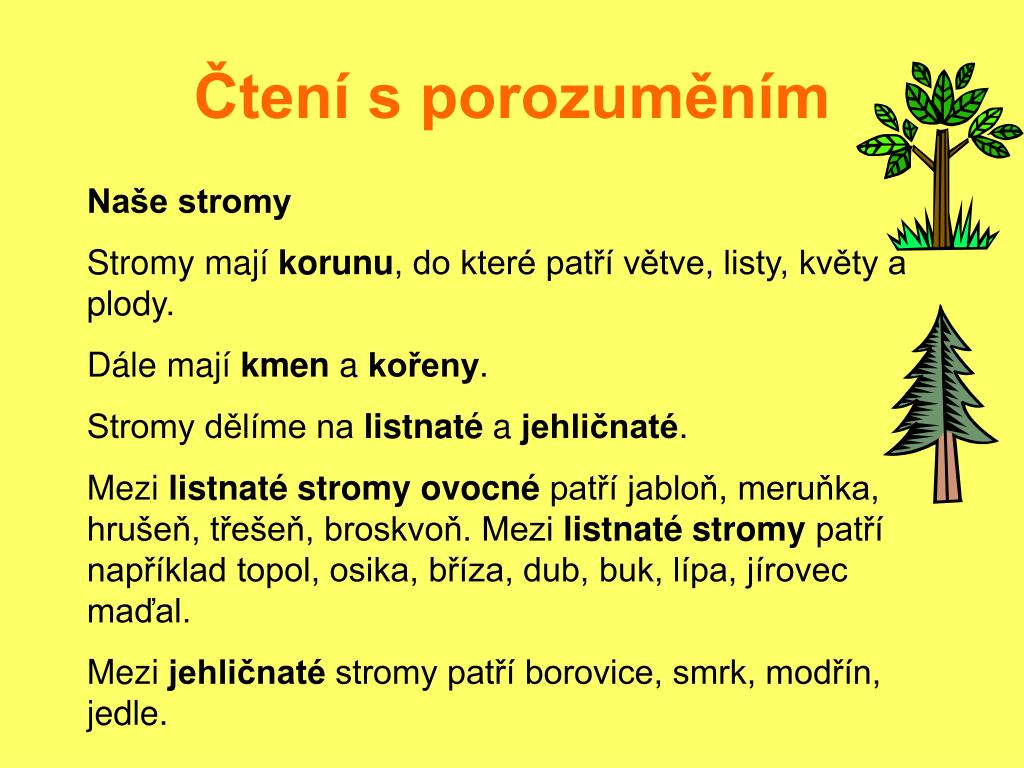 Čtení s porozuměním

Naše stromy

Stromy mají korunu, do které patří větve, listy, květy a plody.

Dále mají kmen a kořeny.

Stromy dělíme na listnaté a jehličnaté.

Mezi listnaté stromy ovocné patří jabloň, meruňka, hrušeň, třešeň, broskvoň. Mezi listnaté stromy patří například topol, osika, bříza, dub, buk, lípa, jírovec maďal.

Mezi jehličnaté stromy patří borovice, smrk, modřín, jedle.